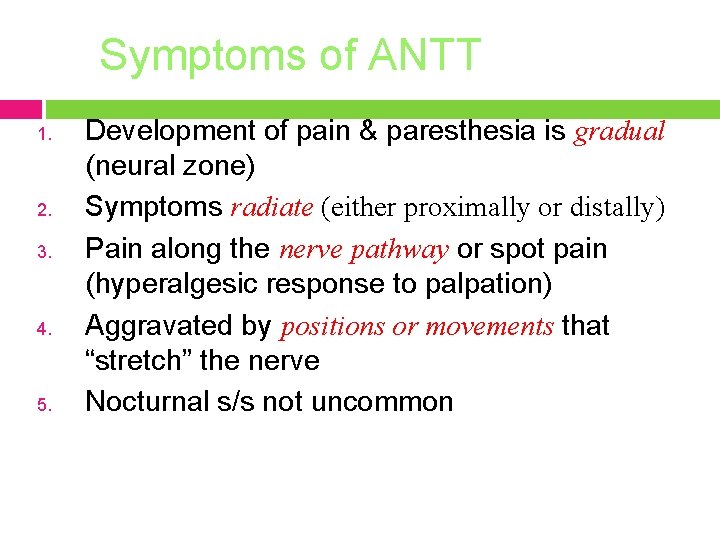 Symptoms of ANTT

1. Development of pain & paresthesia is gradual (neural zone)
2. Symptoms radiate (either proximally or distally)
3. Pain along the nerve pathway or spot pain (hyperalgesic response to palpation)
4. Aggravated by positions or movements that “stretch” the nerve
5. Nocturnal s/s not uncommon